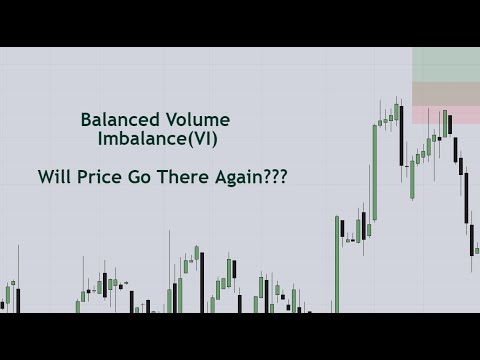 Balanced Volume Imbalance(VI)

Will Price Go There Again???